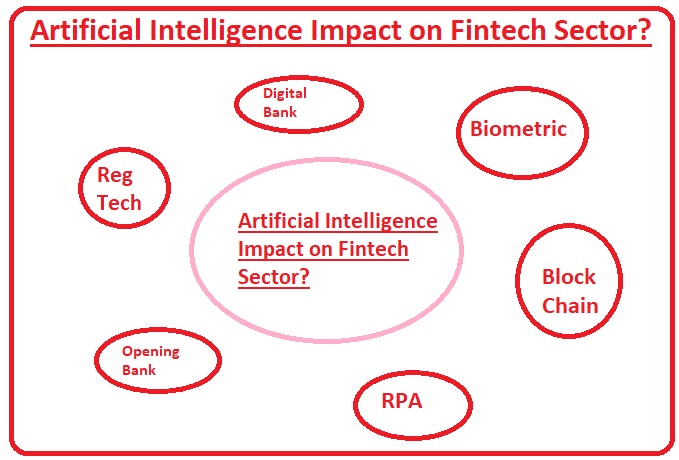 Artificial Intelligence Impact on Fintech Sector?

Digital Bank

Biometric

Reg Tech

Artificial Intelligence Impact on Fintech Sector?

Block Chain

Opening Bank

RPA